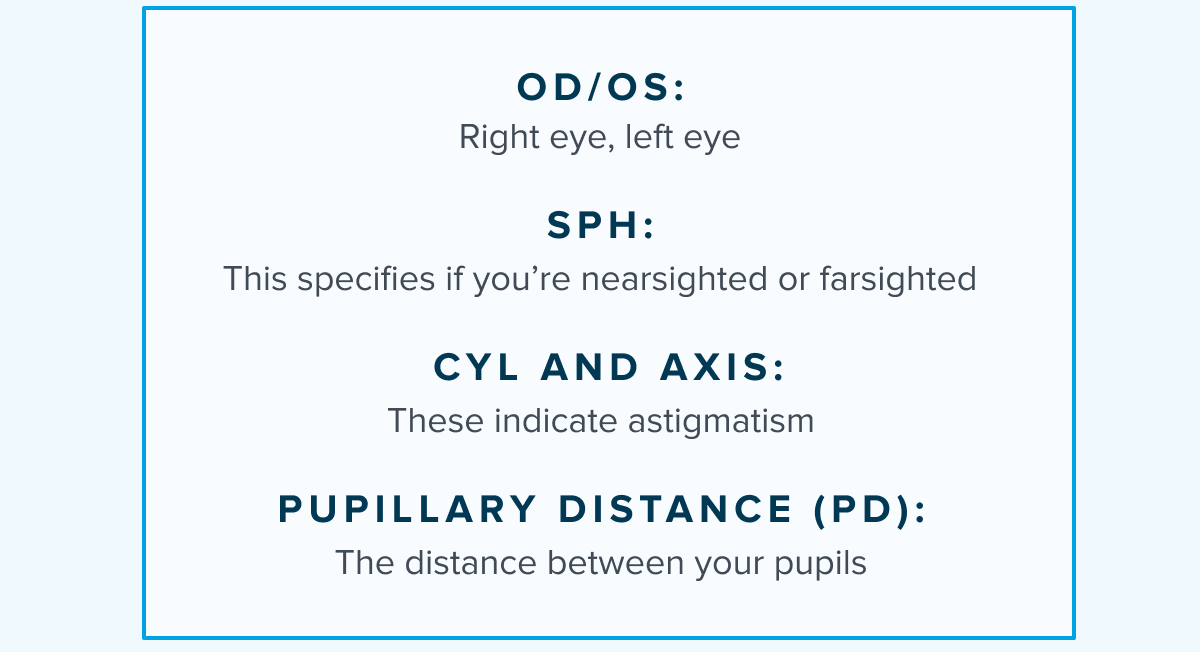 OD/OS:
Right eye, left eye

SPH:
This specifies if you’re nearsighted or farsighted

CYL AND AXIS:
These indicate astigmatism

PUPILLARY DISTANCE (PD):
The distance between your pupils